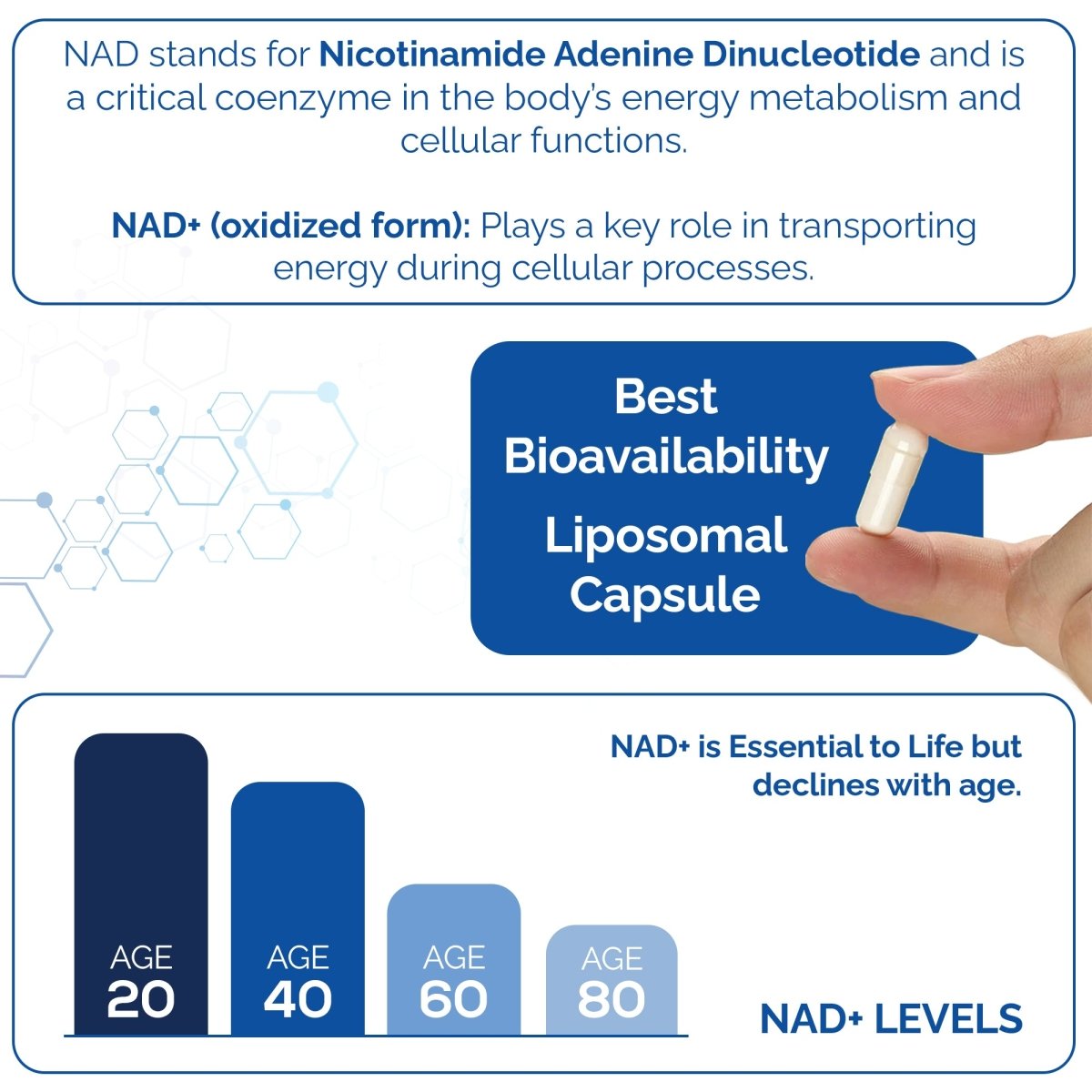 NAD stands for Nicotinamide Adenine Dinucleotide and is a critical coenzyme in the body's energy metabolism and cellular functions.

NAD+ (oxidized form): Plays a key role in transporting energy during cellular processes.

Best Bioavailability

Liposomal Capsule

NAD+ is Essential to Life but declines with age.

AGE 20

AGE 40

AGE 60

AGE 80

NAD+ LEVELS